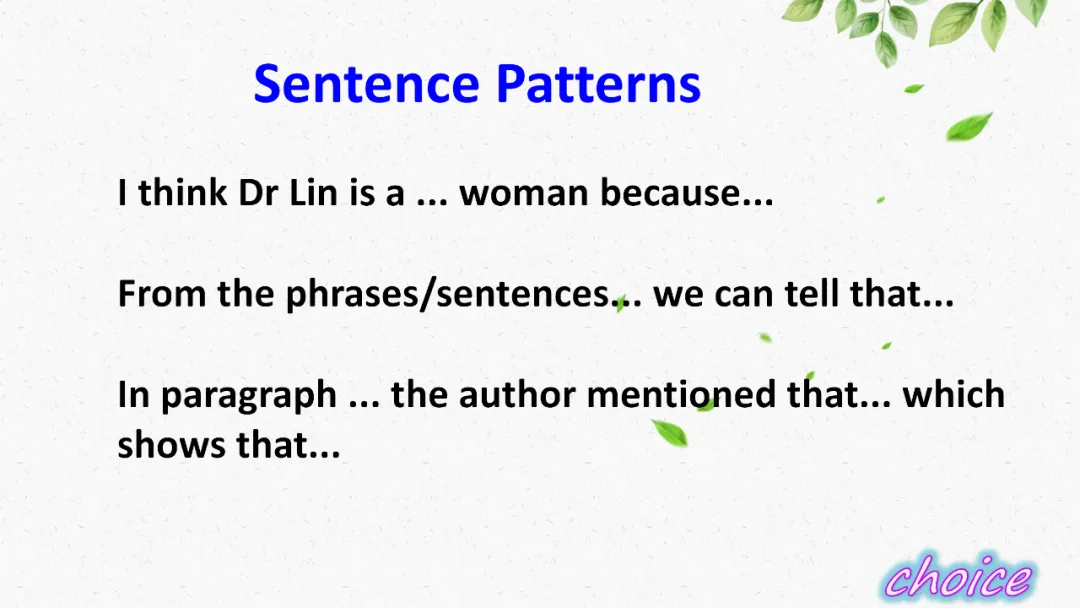 Sentence Patterns

I think Dr Lin is a ... woman because...

From the phrases/sentences... we can tell that...

In paragraph ... the author mentioned that... which shows that...

choice